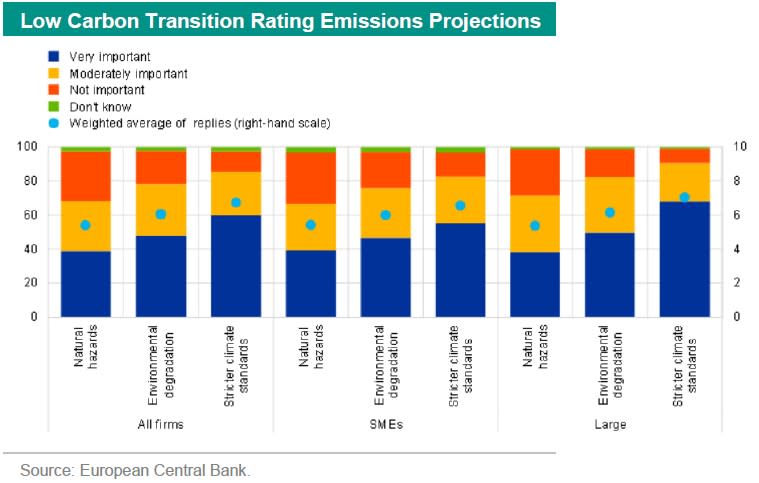 Low Carbon Transition Rating Emissions Projections

Very important
Moderately important
Not important
Don't know
Weighted average of replies (right-hand scale)

100
80
60
40
20
0

10
8
6
4
2
0

Natural hazards
Environmental degradation
Stricter climate standards
Natural hazards
Environmental degradation
Stricter climate standards
Natural hazards
Environmental degradation
Stricter climate standards

All firms
SMEs
Large

Source: European Central Bank.